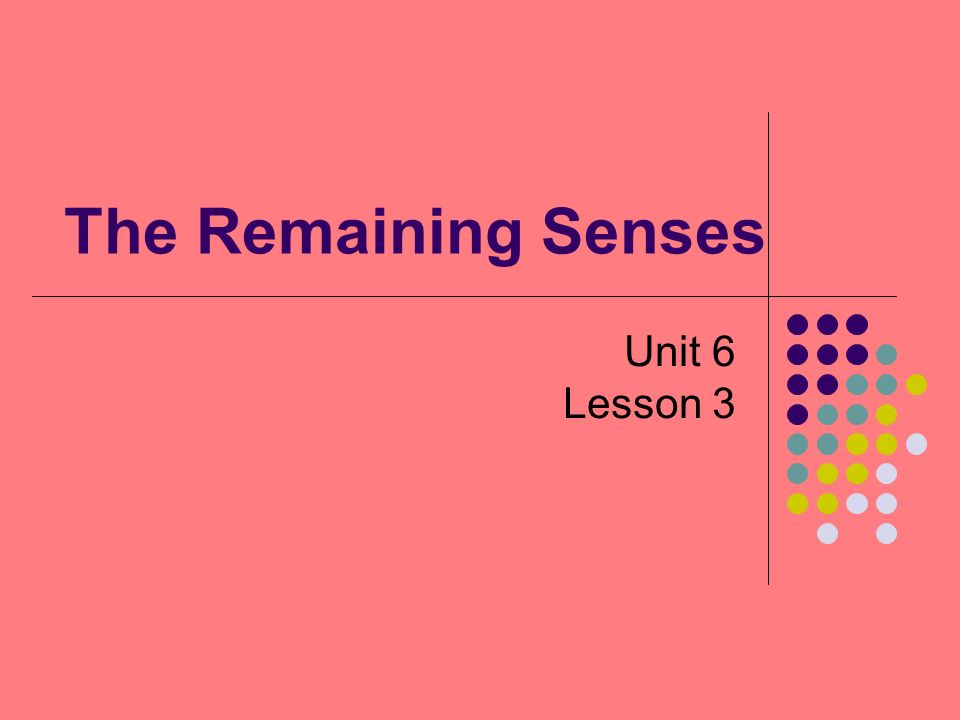 The Remaining Senses

Unit 6
Lesson 3